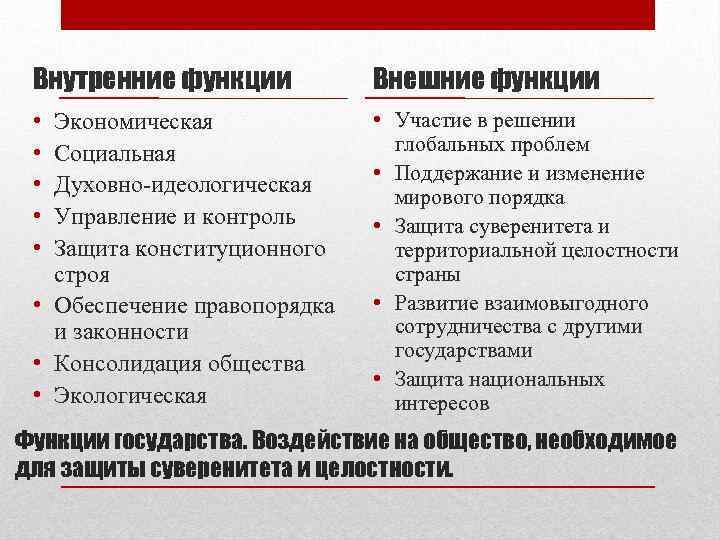 Внутренние функции

• Экономическая
• Социальная
• Духовно-идеологическая
• Управление и контроль
• Защита конституционного строя
• Обеспечение правопорядка и законности
• Консолидация общества
• Экологическая

Внешние функции

• Участие в решении глобальных проблем
• Поддержание и изменение мирового порядка
• Защита суверенитета и территориальной целостности страны
• Развитие взаимовыгодного сотрудничества с другими государствами
• Защита национальных интересов

Функции государства. Воздействие на общество, необходимое для защиты суверенитета и целостности.